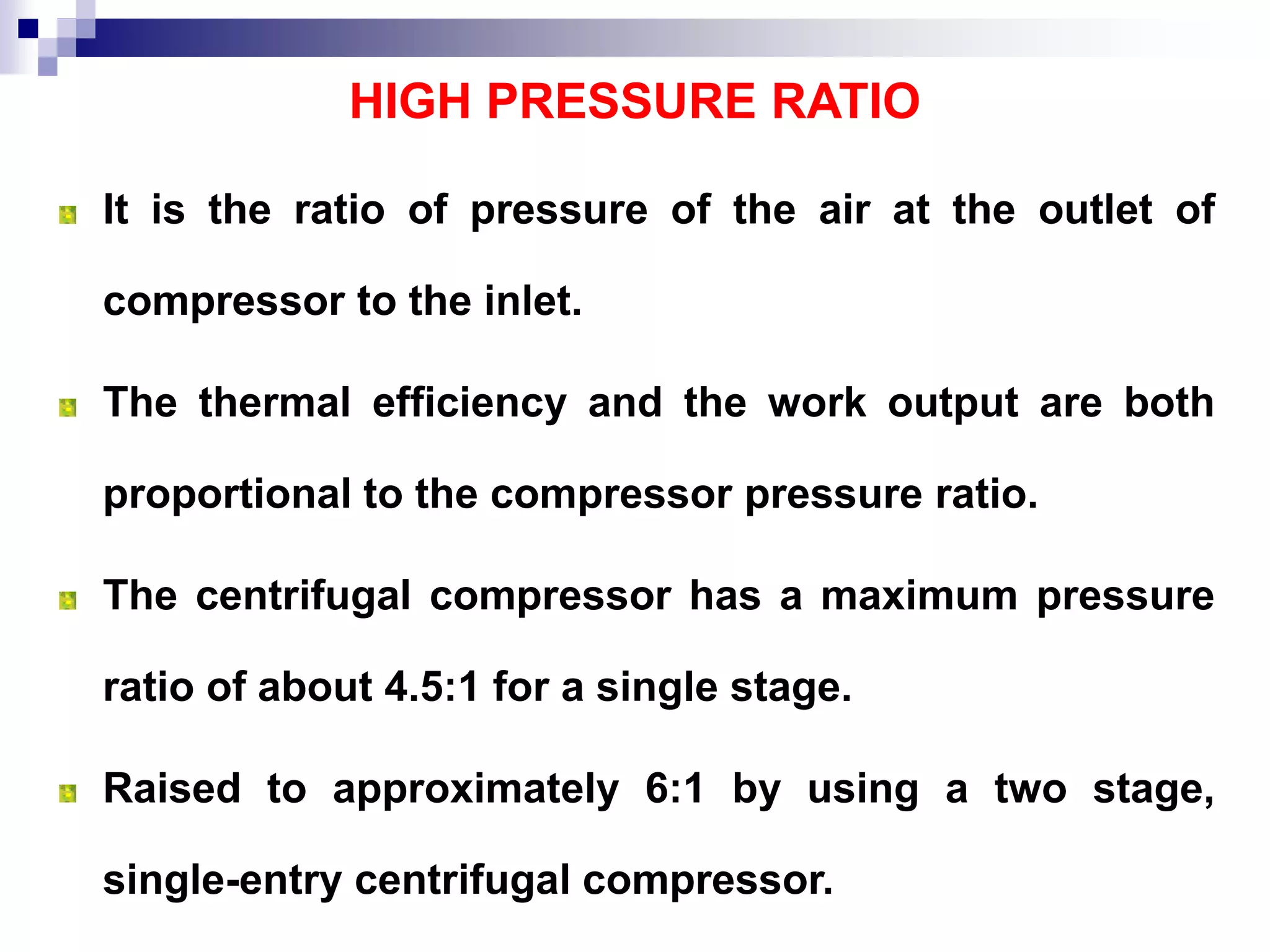 HIGH PRESSURE RATIO

It is the ratio of pressure of the air at the outlet of compressor to the inlet.

The thermal efficiency and the work output are both proportional to the compressor pressure ratio.

The centrifugal compressor has a maximum pressure ratio of about 4.5:1 for a single stage.

Raised to approximately 6:1 by using a two stage, single-entry centrifugal compressor.